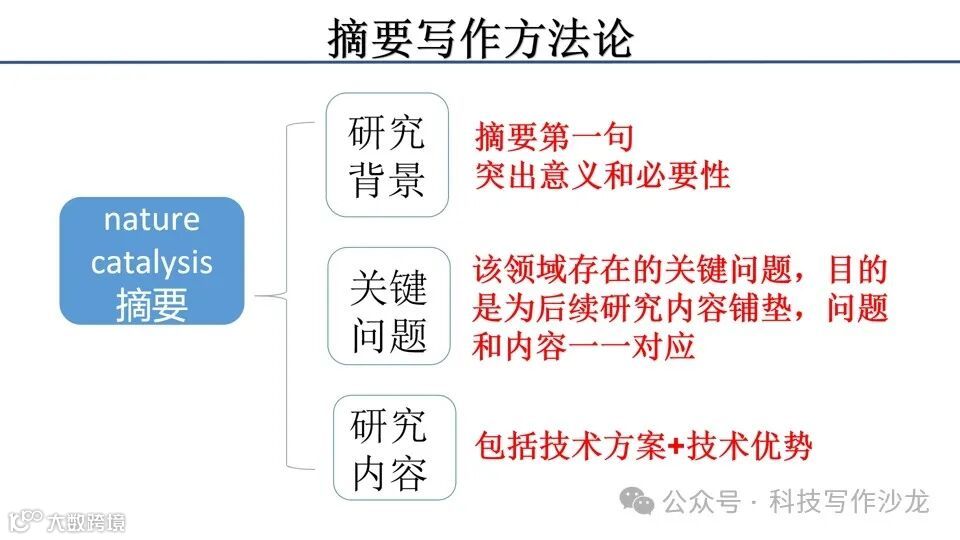 摘要写作方法论

nature catalysis 摘要

研究背景

摘要第一句
突出意义和必要性

关键问题

该领域存在的关键问题，目的是为后续研究内容铺垫，问题和内容一一对应

研究内容

包括技术方案+技术优势

公众号 · 科技写作沙龙

大数跨境